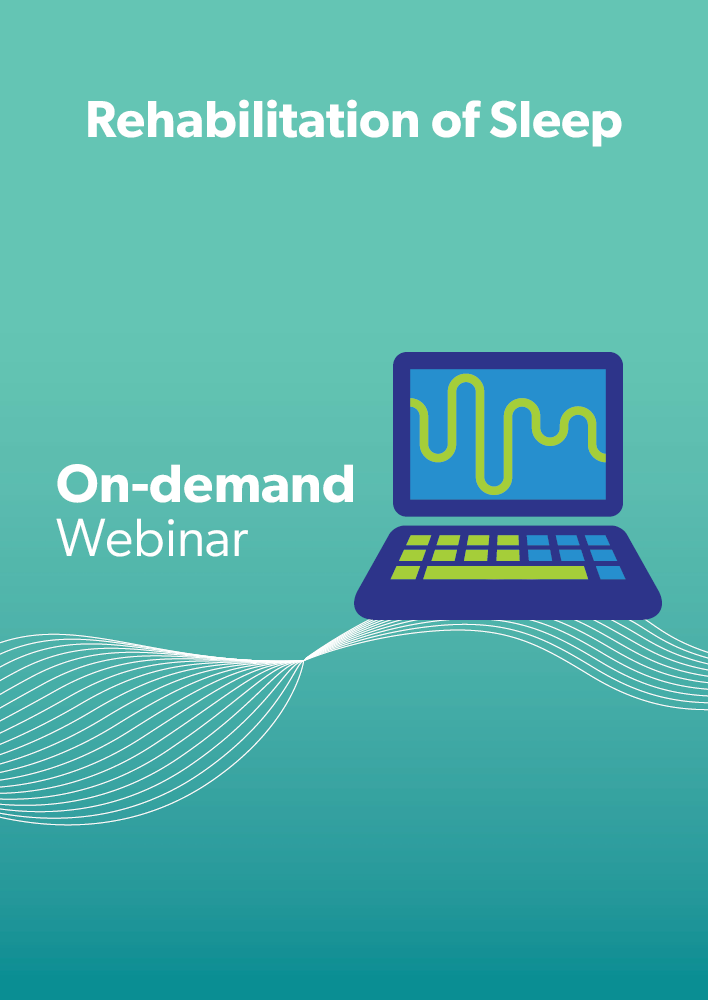 Rehabilitation of Sleep

On-demand
Webinar